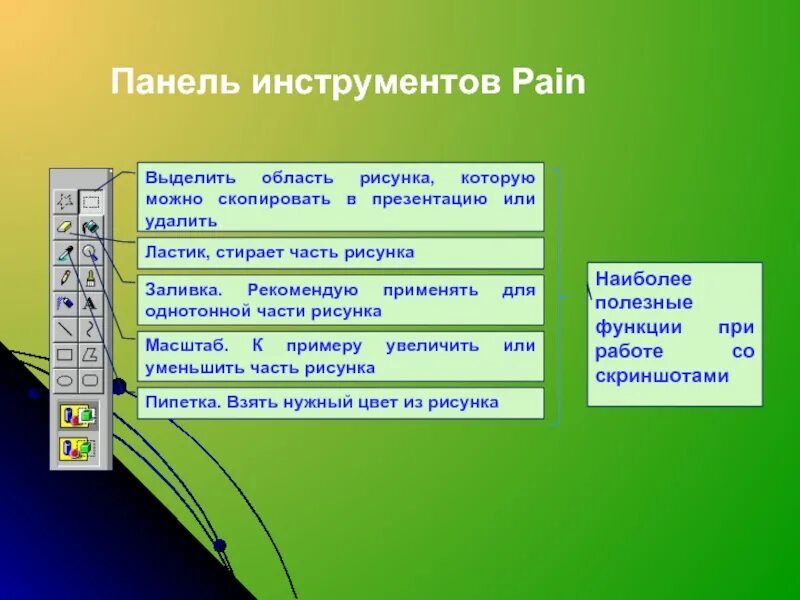 Панель инструментов Pain

Выделить область рисунка, которую можно скопировать в презентацию или удалить

Ластик, стирает часть рисунка

Заливка. Рекомендую применять для однотонной части рисунка

Масштаб. К примеру увеличить или уменьшить часть рисунка

Пипетка. Взять нужный цвет из рисунка

Наиболее полезные функции при работе со скриншотами